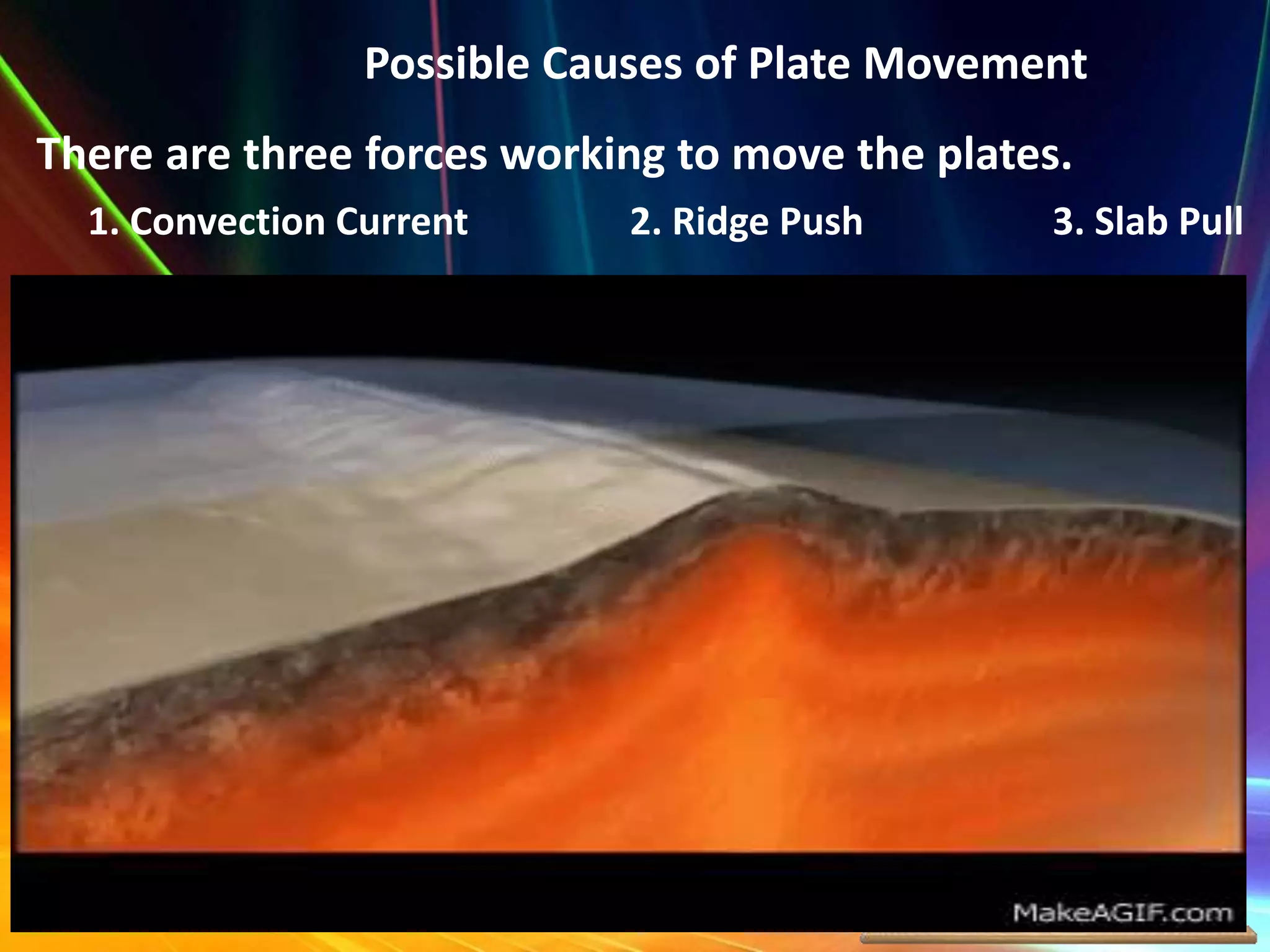 Possible Causes of Plate Movement

There are three forces working to move the plates.

1. Convection Current

2. Ridge Push

3. Slab Pull

MakeAGIF.com